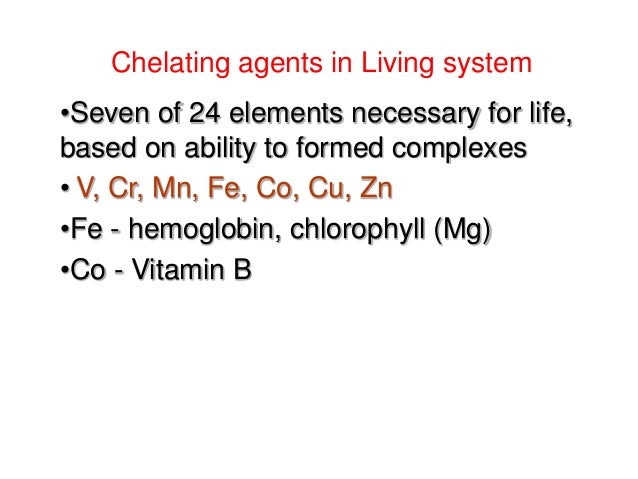 Chelating agents in Living system

•Seven of 24 elements necessary for life, based on ability to formed complexes

• V, Cr, Mn, Fe, Co, Cu, Zn

•Fe - hemoglobin, chlorophyll (Mg)

•Co - Vitamin B